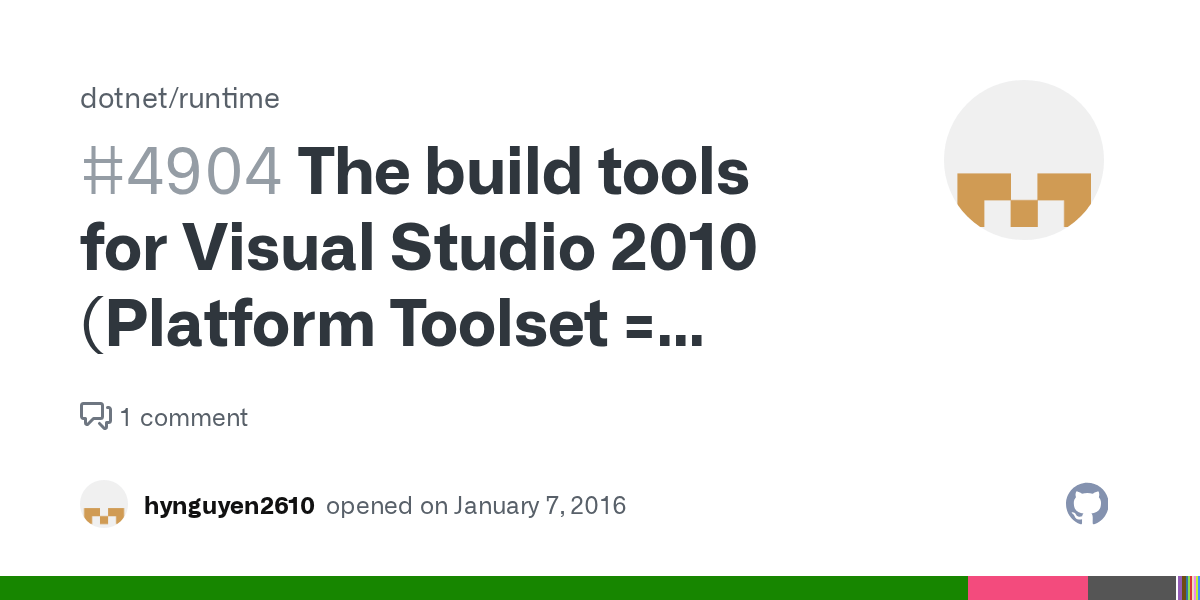 dotnet/runtime

#4904 The build tools for Visual Studio 2010 (Platform Toolset =...

1 comment

hynguyen2610 opened on January 7, 2016